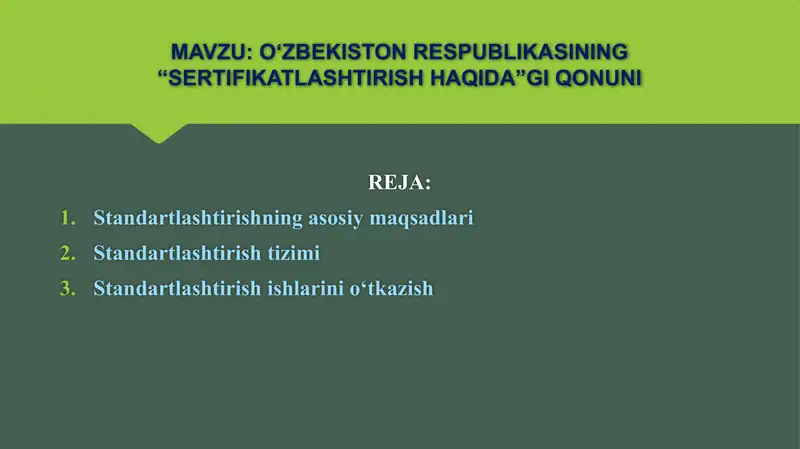 MAVZU: O‘ZBEKISTON RESPUBLIKASINING “SERTIFIKATLASHTIRISH HAQIDA”GI QONUNI

REJA:

1. Standartlashtirishning asosiy maqsadlari
2. Standartlashtirish tizimi
3. Standartlashtirish ishlarini o‘tkazish